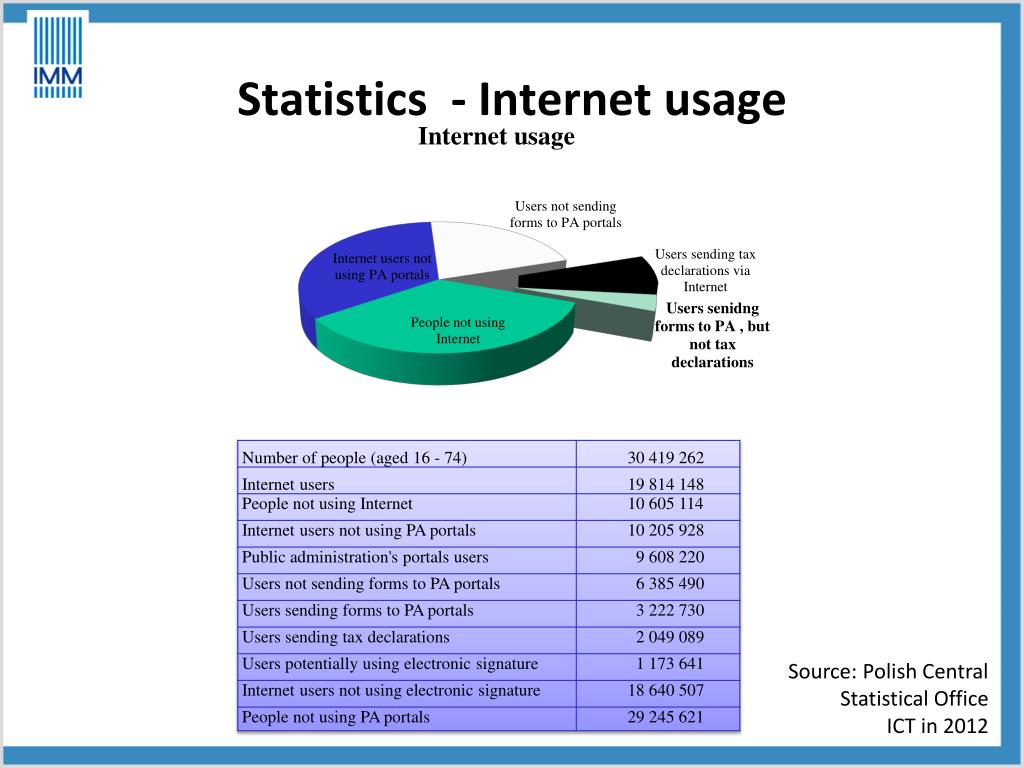 IMM

Statistics - Internet usage

Internet usage

Users not sending forms to PA portals

Internet users not using PA portals

Users sending tax declarations via Internet

Users senidng forms to PA , but not tax declarations

People not using Internet

| Number of people (aged 16 - 74) | 30 419 262 |
|---|---|
| Internet users | 19 814 148 |
| People not using Internet | 10 605 114 |
| Internet users not using PA portals | 10 205 928 |
| Public administration's portals users | 9 608 220 |
| Users not sending forms to PA portals | 6 385 490 |
| Users sending forms to PA portals | 3 222 730 |
| Users sending tax declarations | 2 049 089 |
| Users potentially using electronic signature | 1 173 641 |
| Internet users not using electronic signature | 18 640 507 |
| People not using PA portals | 29 245 621 |

Source: Polish Central Statistical Office ICT in 2012